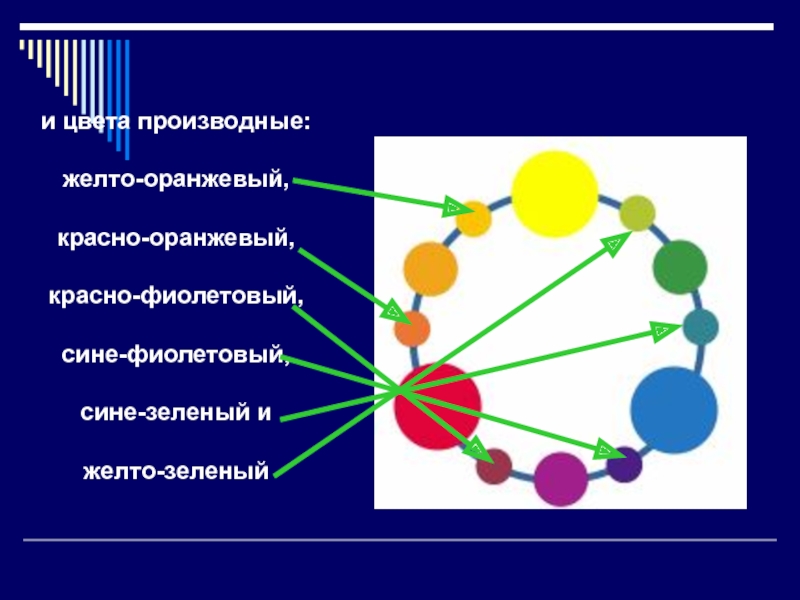 и цвета производные:

желто-оранжевый,

красно-оранжевый,

красно-фиолетовый,

сине-фиолетовый,

сине-зеленый и

желто-зеленый